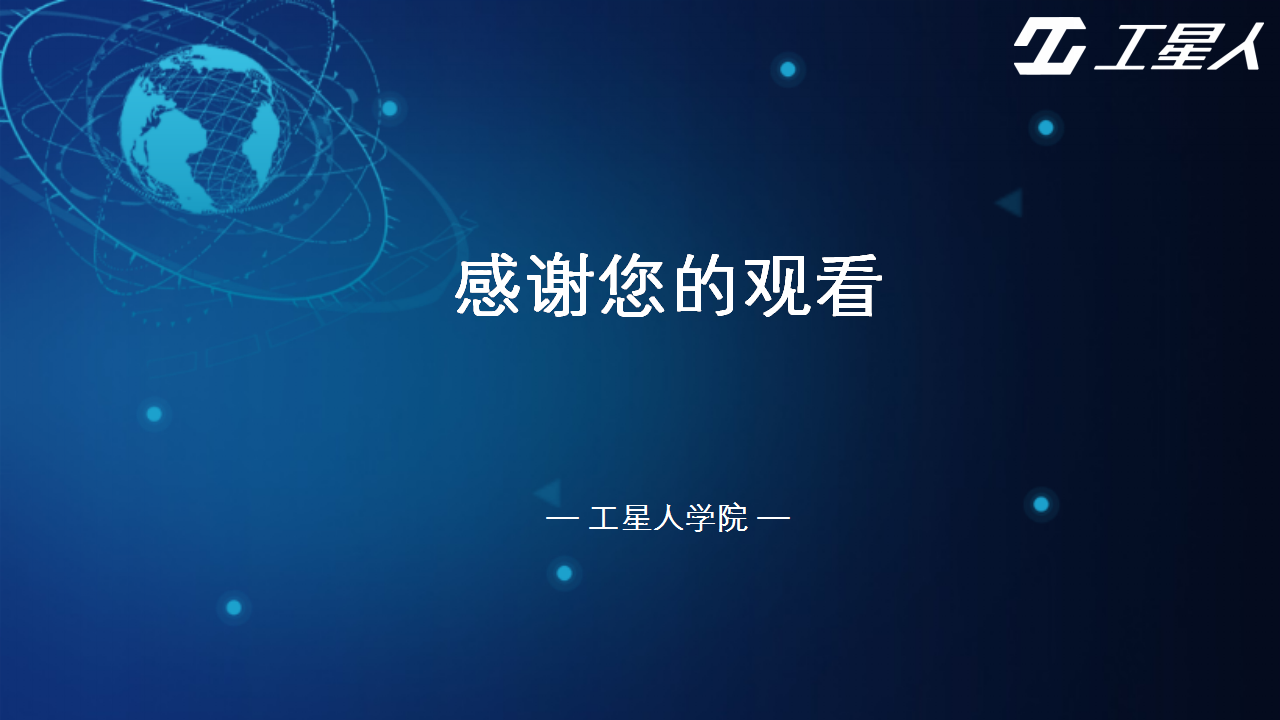 工星人

感谢您的观看

— 工星人学院 —